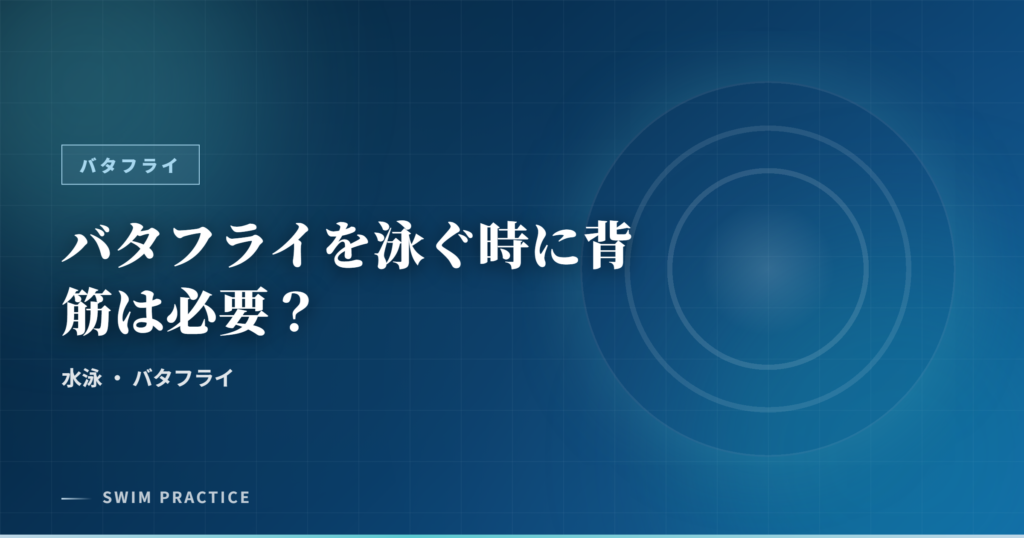 バタフライ

バタフライを泳ぐ時に背筋は必要？

水泳 ・ バタフライ

SWIM PRACTICE